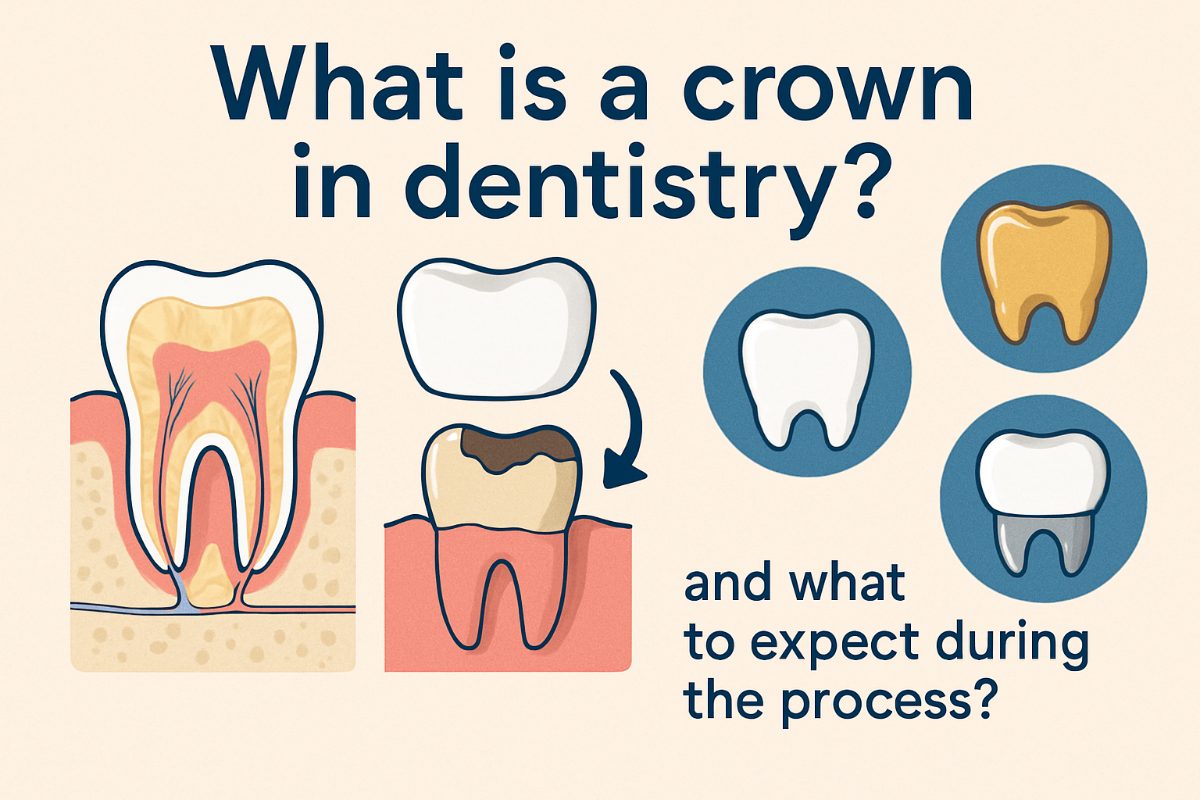 What is a crown in dentistry?

and what to expect during the process?